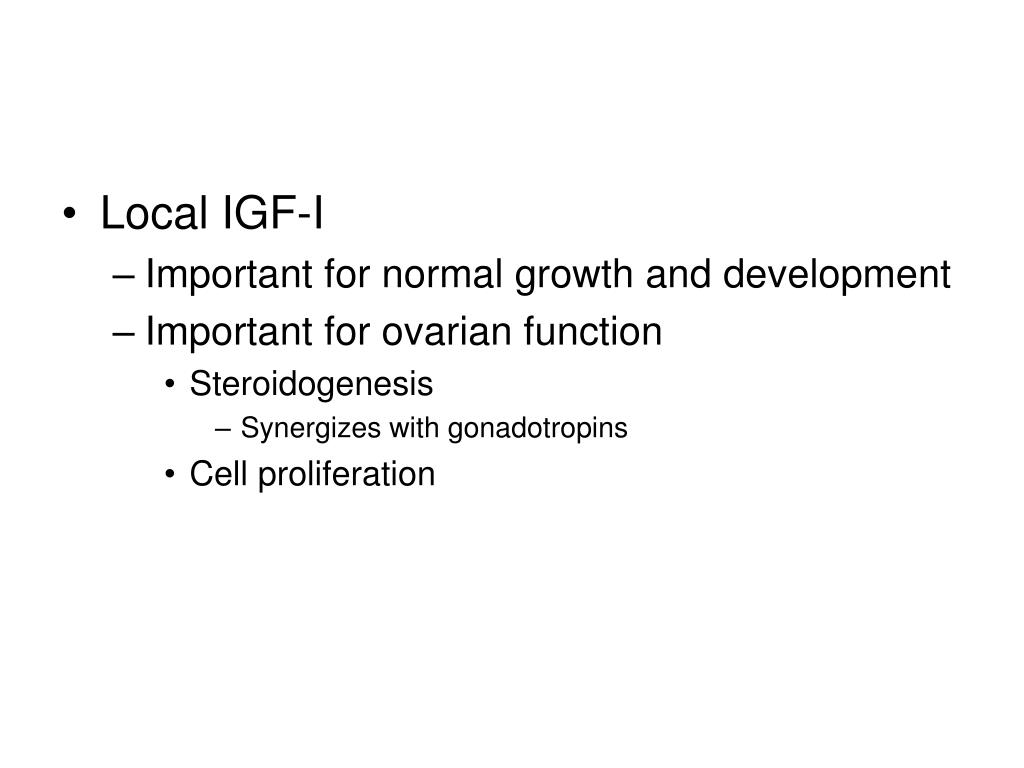 • Local IGF-I
– Important for normal growth and development
– Important for ovarian function
• Steroidogenesis
– Synergizes with gonadotropins
• Cell proliferation